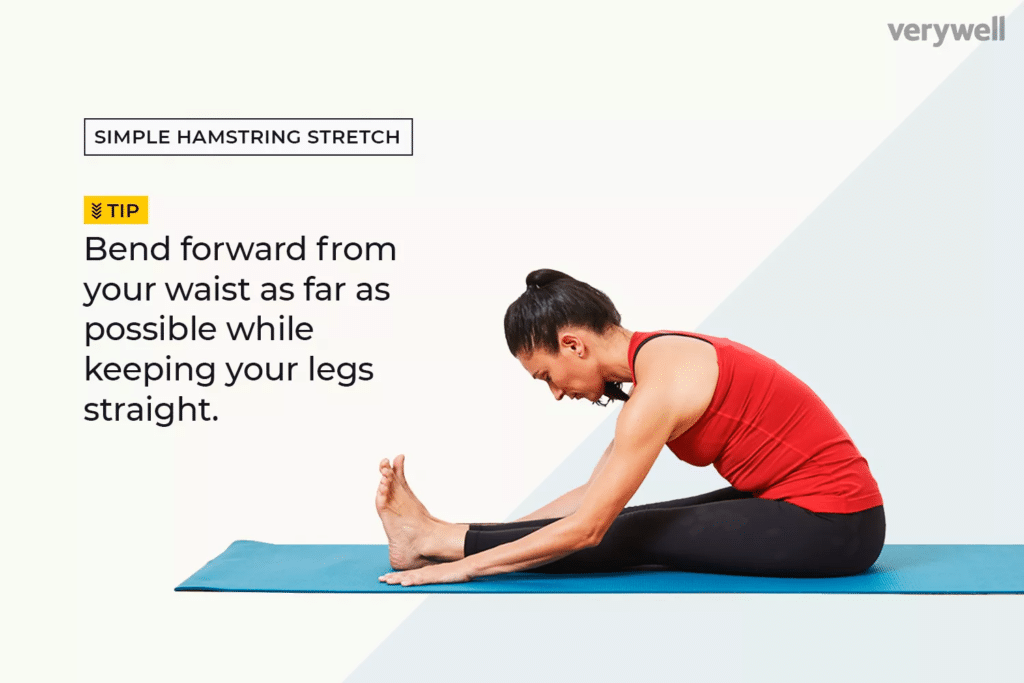 verywell

SIMPLE HAMSTRING STRETCH

TIP

Bend forward from your waist as far as possible while keeping your legs straight.